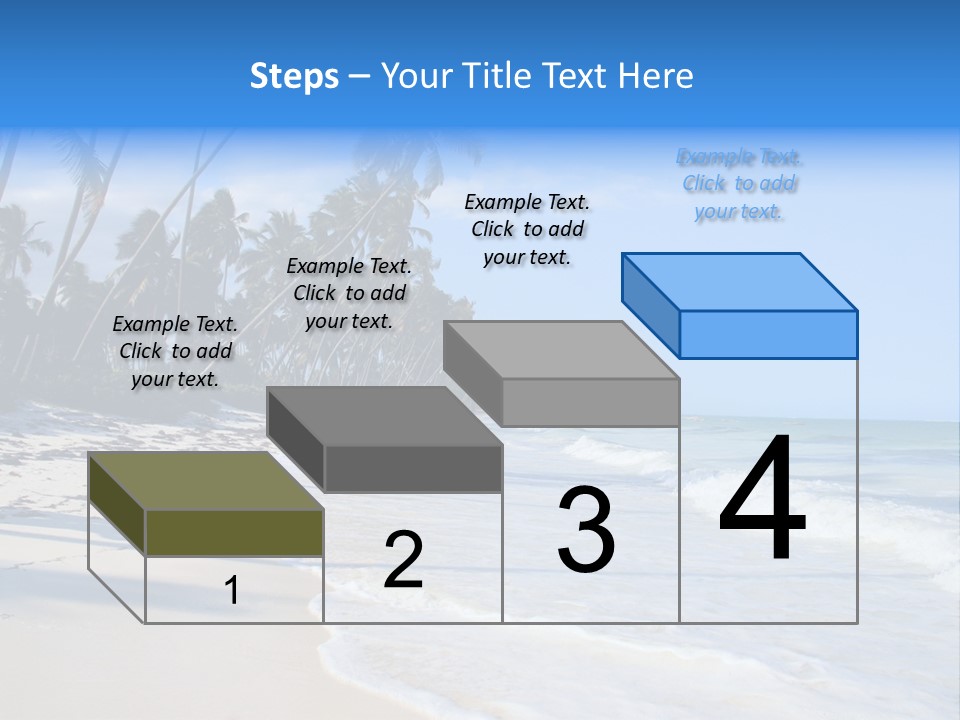 Steps – Your Title Text Here

Example Text. Click to add your text.

Example Text. Click to add your text.

Example Text. Click to add your text.

Example Text. Click to add your text.

1

2

3

4